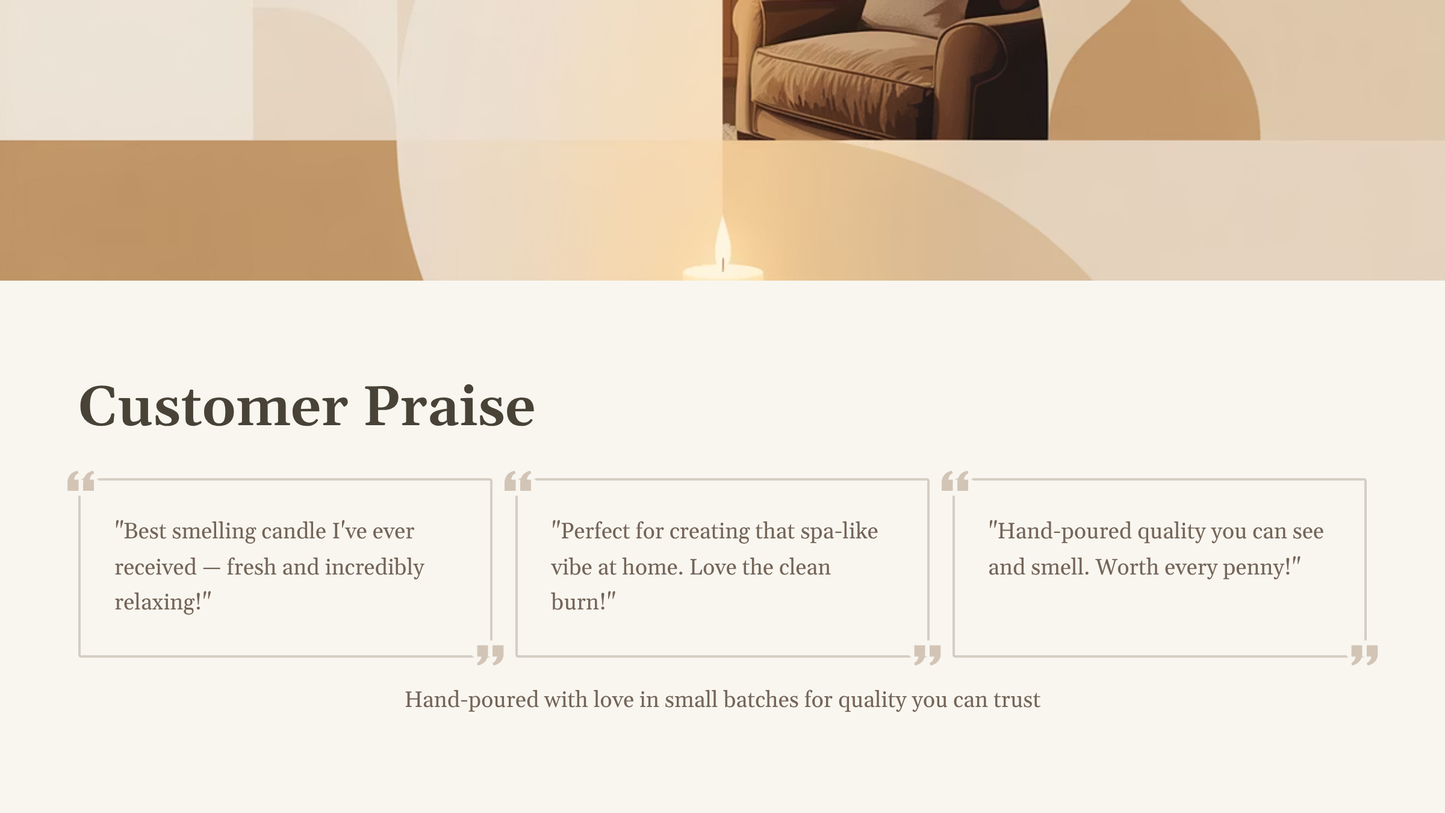 Customer Praise

"Best smelling candle I've ever received — fresh and incredibly relaxing!"

"Perfect for creating that spa-like vibe at home. Love the clean burn!"

"Hand-poured quality you can see and smell. Worth every penny!"

Hand-poured with love in small batches for quality you can trust